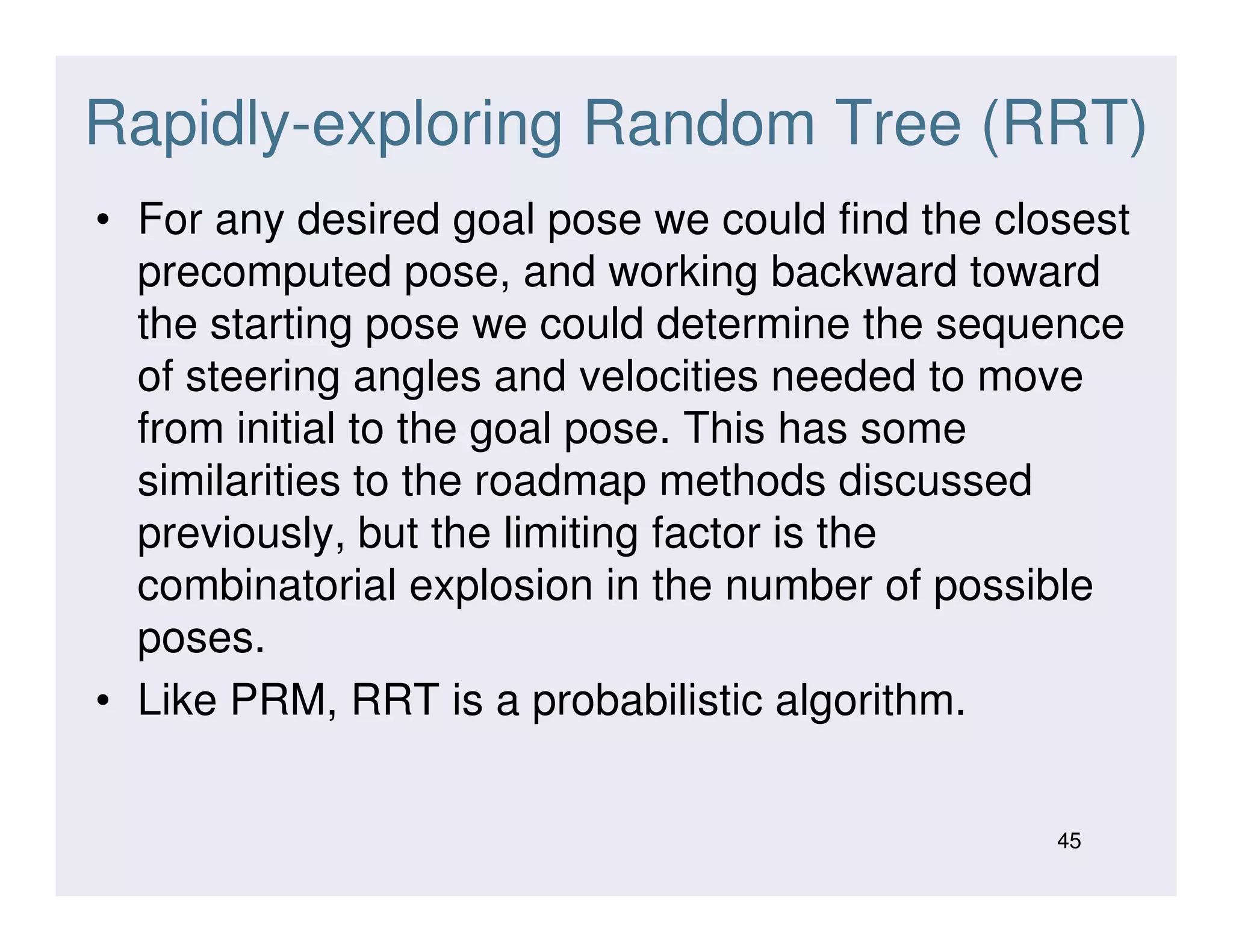 Rapidly-exploring Random Tree (RRT)

• For any desired goal pose we could find the closest precomputed pose, and working backward toward the starting pose we could determine the sequence of steering angles and velocities needed to move from initial to the goal pose. This has some similarities to the roadmap methods discussed previously, but the limiting factor is the combinatorial explosion in the number of possible poses.

• Like PRM, RRT is a probabilistic algorithm.

45